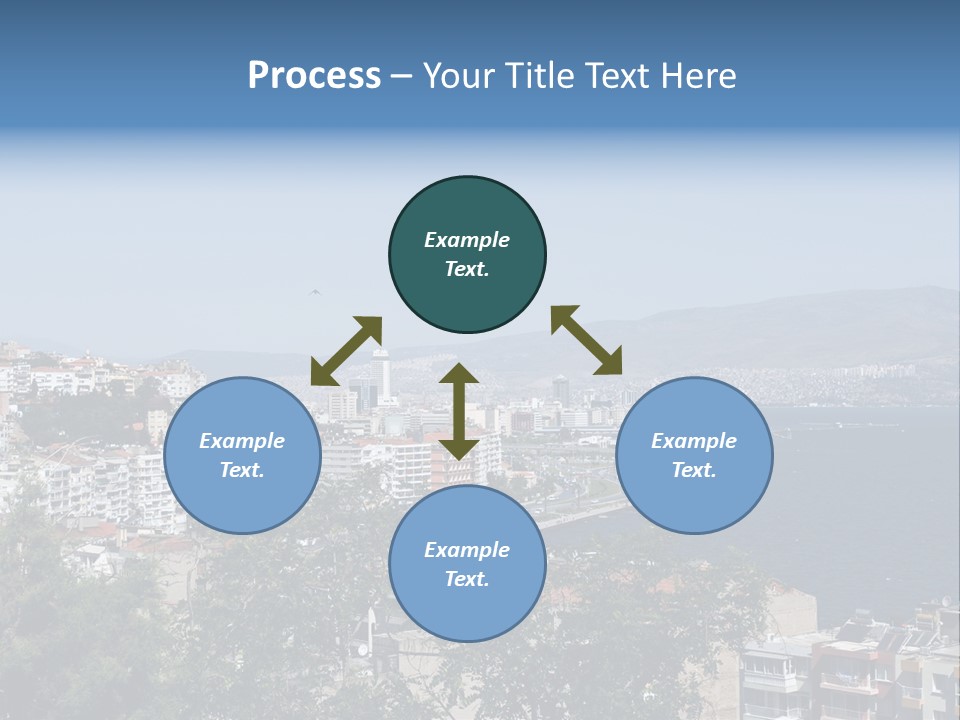 Process – Your Title Text Here

Example Text.

Example Text.

Example Text.

Example Text.